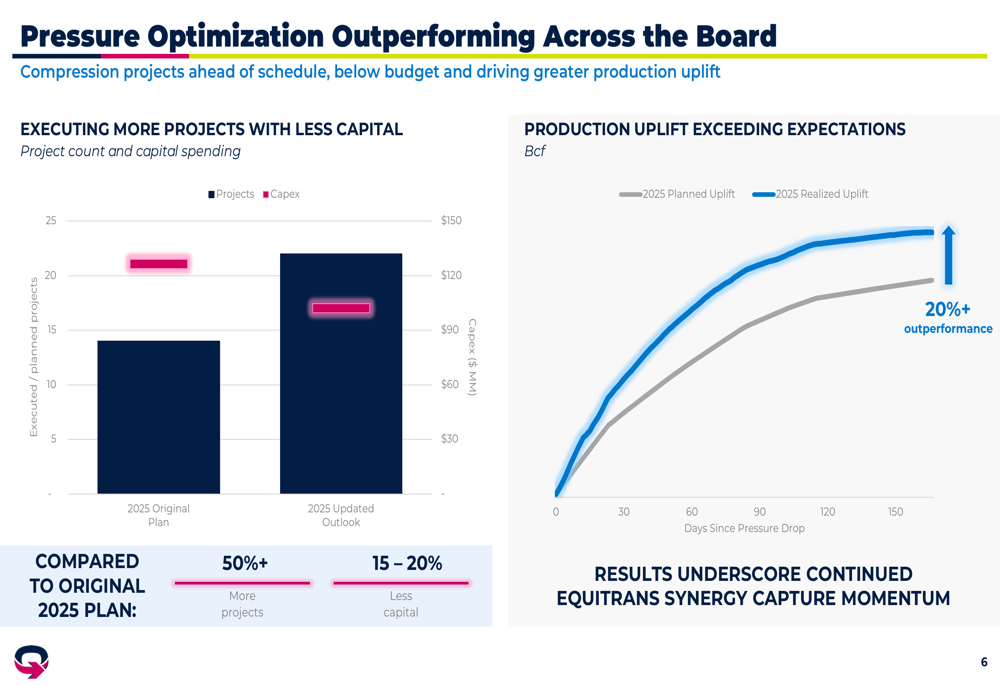 Pressure Optimization Outperforming Across the Board

Compression projects ahead of schedule, below budget and driving greater production uplift

EXECUTING MORE PROJECTS WITH LESS CAPITAL

Project count and capital spending

Projects Capex

25
20
15
10
5
-

Executed / planned projects

$150
$120
$90
$60
$30
-

Capex ($ MM)

2025 Original Plan

2025 Updated Outlook

COMPARED TO ORIGINAL 2025 PLAN:

50%+
More projects

15 – 20%
Less capital

PRODUCTION UPLIFT EXCEEDING EXPECTATIONS

Bcf

2025 Planned Uplift 2025 Realized Uplift

20%+
outperformance

0 30 60 90 120 150

Days Since Pressure Drop

RESULTS UNDERSCORE CONTINUED EQUITRANS SYNERGY CAPTURE MOMENTUM

6